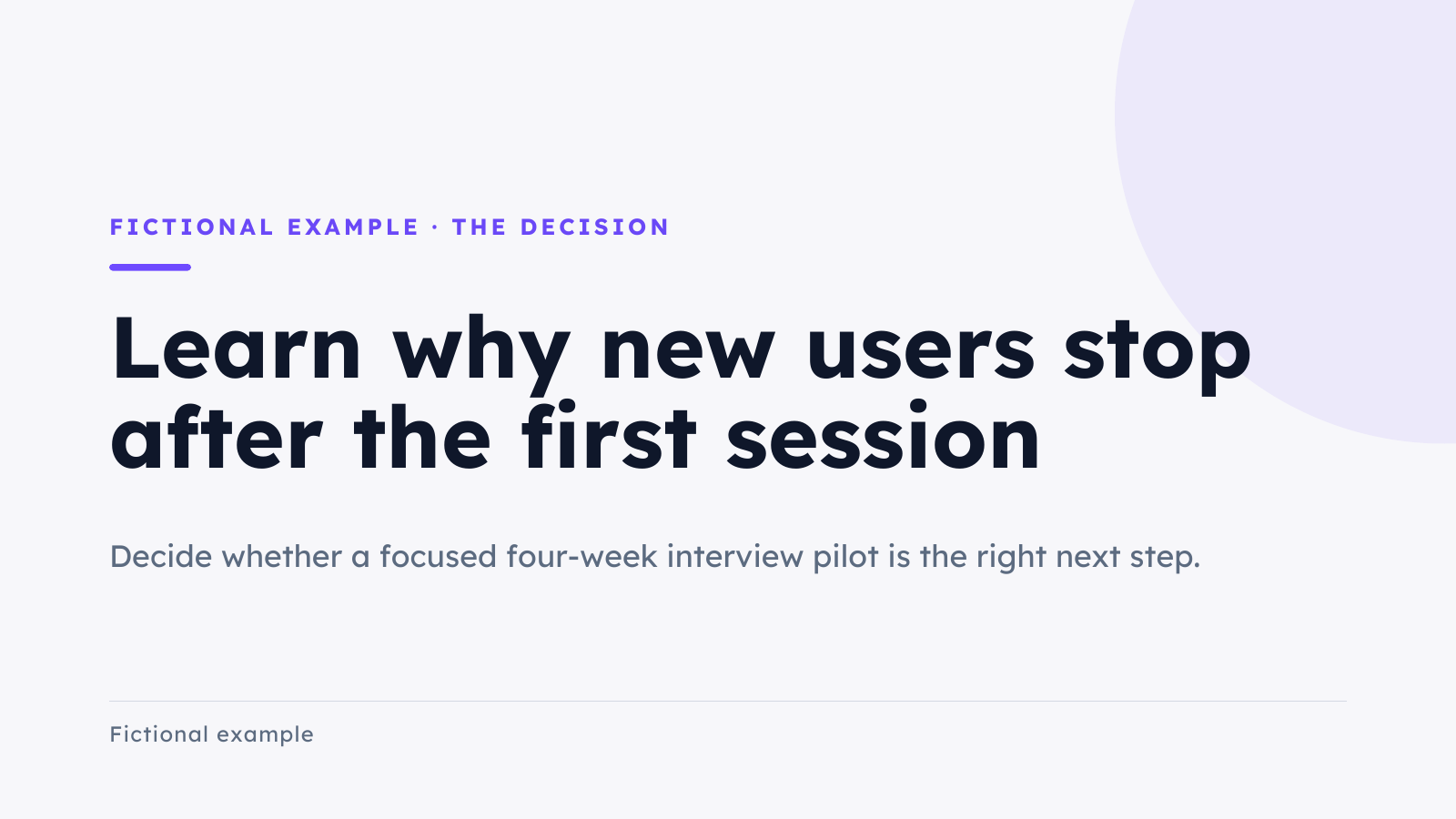 FICTIONAL EXAMPLE · THE DECISION

Learn why new users stop after the first session

Decide whether a focused four-week interview pilot is the right next step.

Fictional example